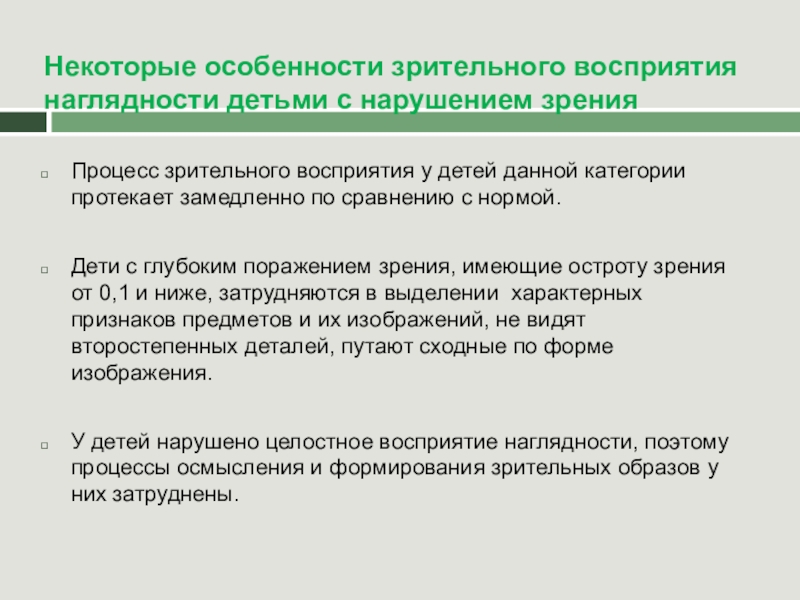 Некоторые особенности зрительного восприятия наглядности детьми с нарушением зрения

Процесс зрительного восприятия у детей данной категории протекает замедленно по сравнению с нормой.

Дети с глубоким поражением зрения, имеющие остроту зрения от 0,1 и ниже, затрудняются в выделении характерных признаков предметов и их изображений, не видят второстепенных деталей, путают сходные по форме изображения.

У детей нарушено целостное восприятие наглядности, поэтому процессы осмысления и формирования зрительных образов у них затруднены.